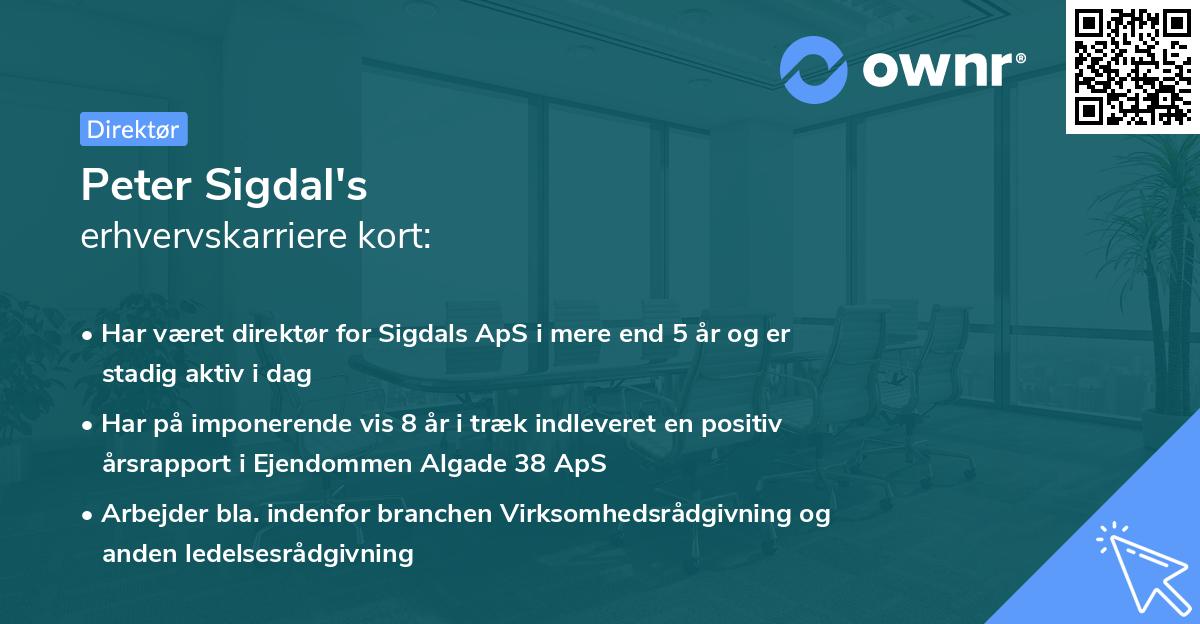 ownr®

Direktør

Peter Sigdal's
erhvervskarriere kort:

• Har været direktør for Sigdals ApS i mere end 5 år og er stadig aktiv i dag

• Har på imponerende vis 8 år i træk indleveret en positiv årsrapport i Ejendommen Algade 38 ApS

• Arbejder bla. indenfor branchen Virksomhedsrådgivning og anden ledelsesrådgivning